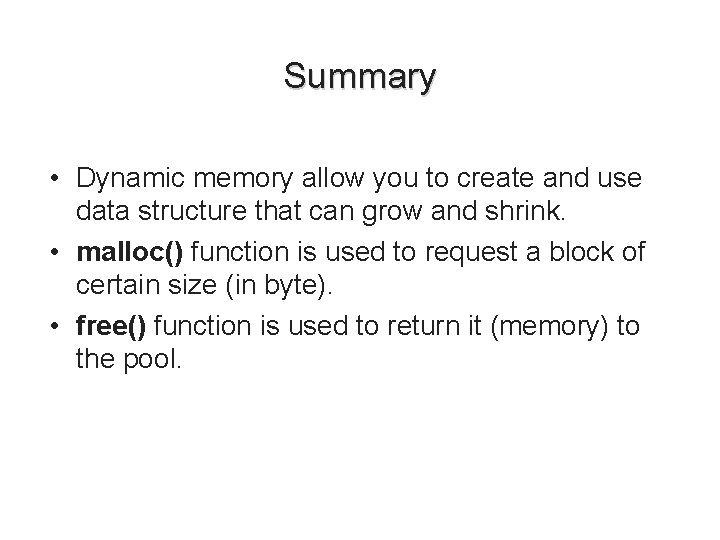 Summary

• Dynamic memory allow you to create and use data structure that can grow and shrink.
• malloc() function is used to request a block of certain size (in byte).
• free() function is used to return it (memory) to the pool.